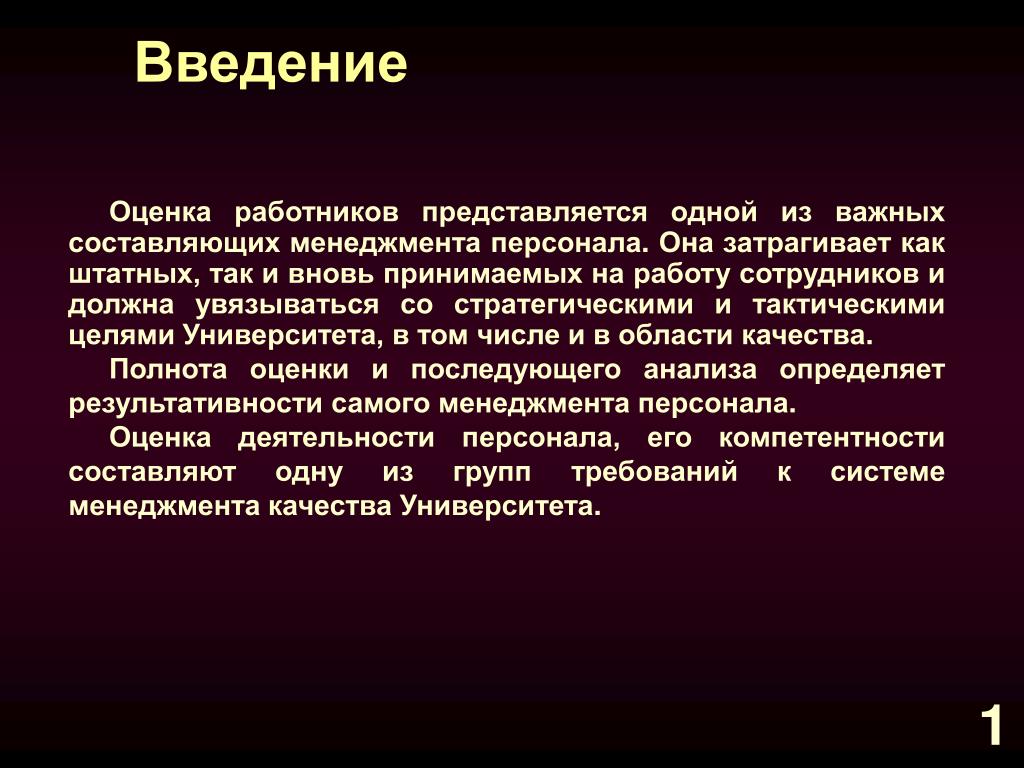 Введение

Оценка работников представляется одной из важных составляющих менеджмента персонала. Она затрагивает как штатных, так и вновь принимаемых на работу сотрудников и должна увязываться со стратегическими и тактическими целями Университета, в том числе и в области качества.

Полнота оценки и последующего анализа определяет результативности самого менеджмента персонала.

Оценка деятельности персонала, его компетентности составляют одну из групп требований к системе менеджмента качества Университета.

1